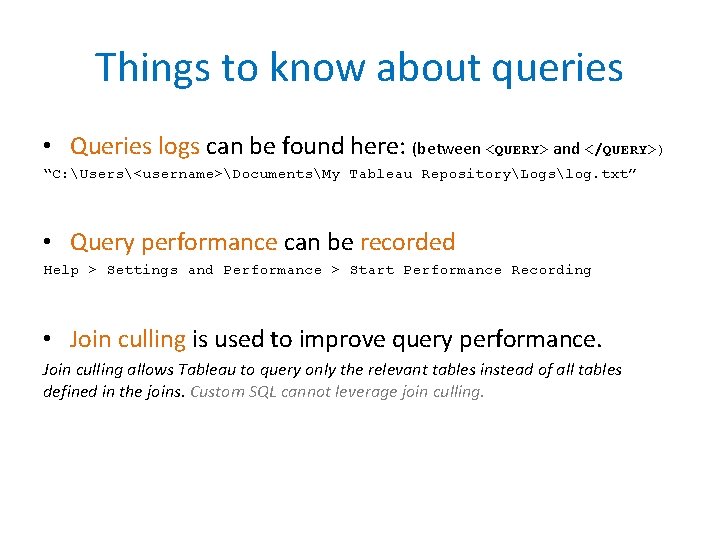 Things to know about queries

• Queries logs can be found here: (between <QUERY> and </QUERY>)

"C:\Users\<username>\Documents\My Tableau Repository\Logs\log.txt"

• Query performance can be recorded

Help > Settings and Performance > Start Performance Recording

• Join culling is used to improve query performance.

Join culling allows Tableau to query only the relevant tables instead of all tables defined in the joins. Custom SQL cannot leverage join culling.